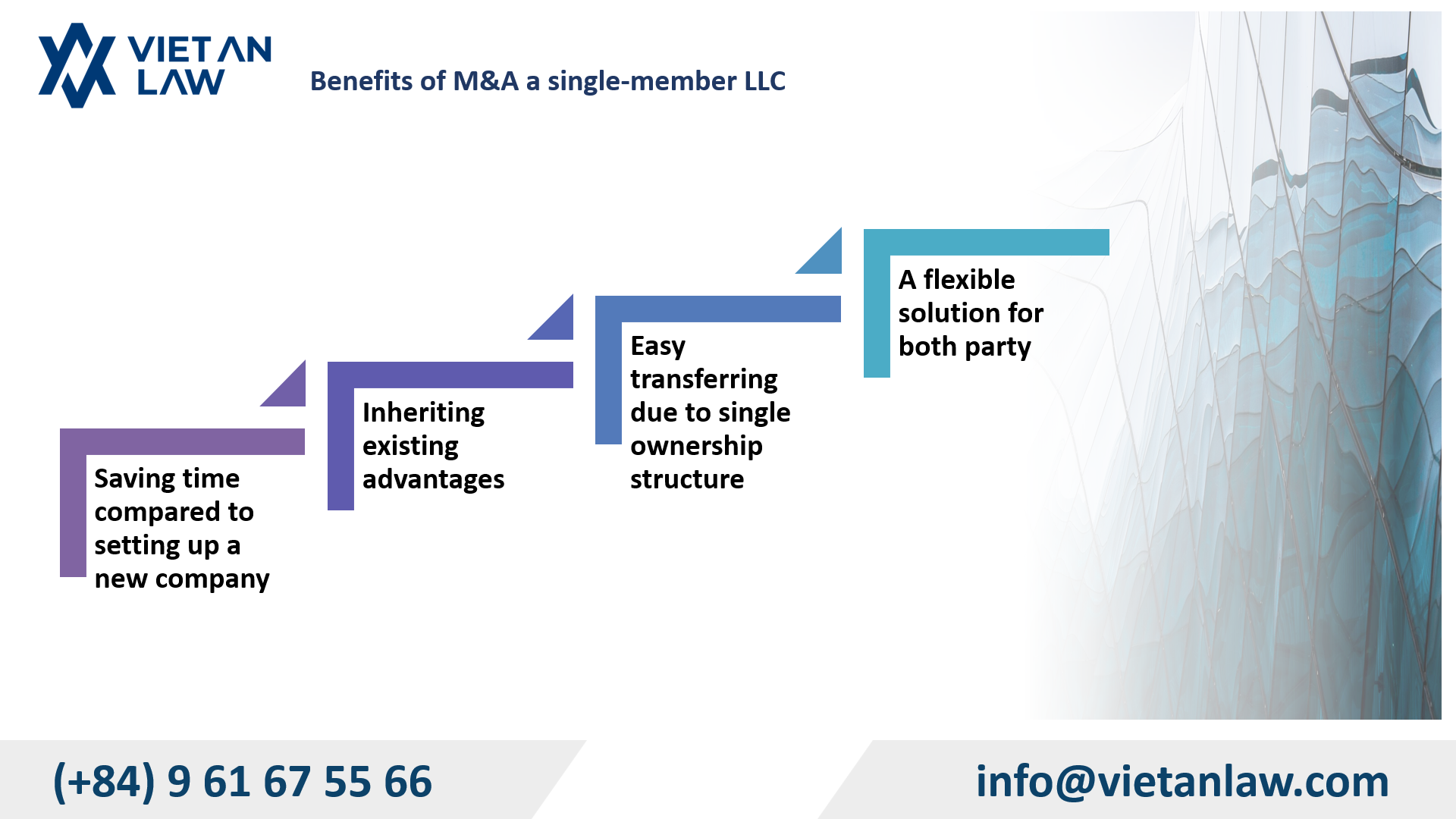 VIET AN LAW

Benefits of M&A a single-member LLC

Saving time compared to setting up a new company

Inheriting existing advantages

Easy transferring due to single ownership structure

A flexible solution for both party

(+84) 9 61 67 55 66

info@vietanlaw.com